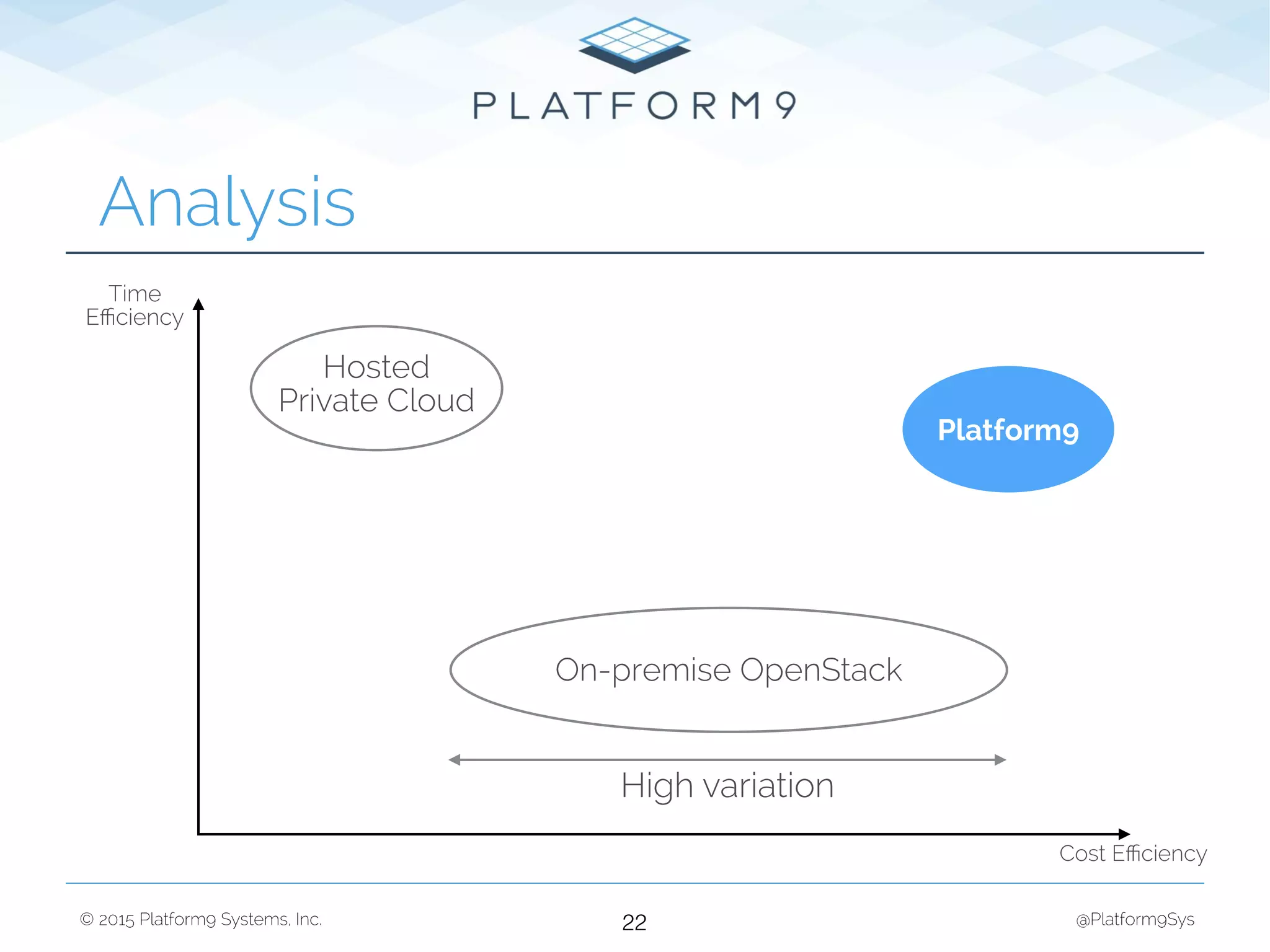 PLATFORM9

Analysis

Time Efficiency

Hosted Private Cloud

Platform9

On-premise OpenStack

High variation

Cost Efficiency

© 2015 Platform9 Systems, Inc.

22

@Platform9Sys